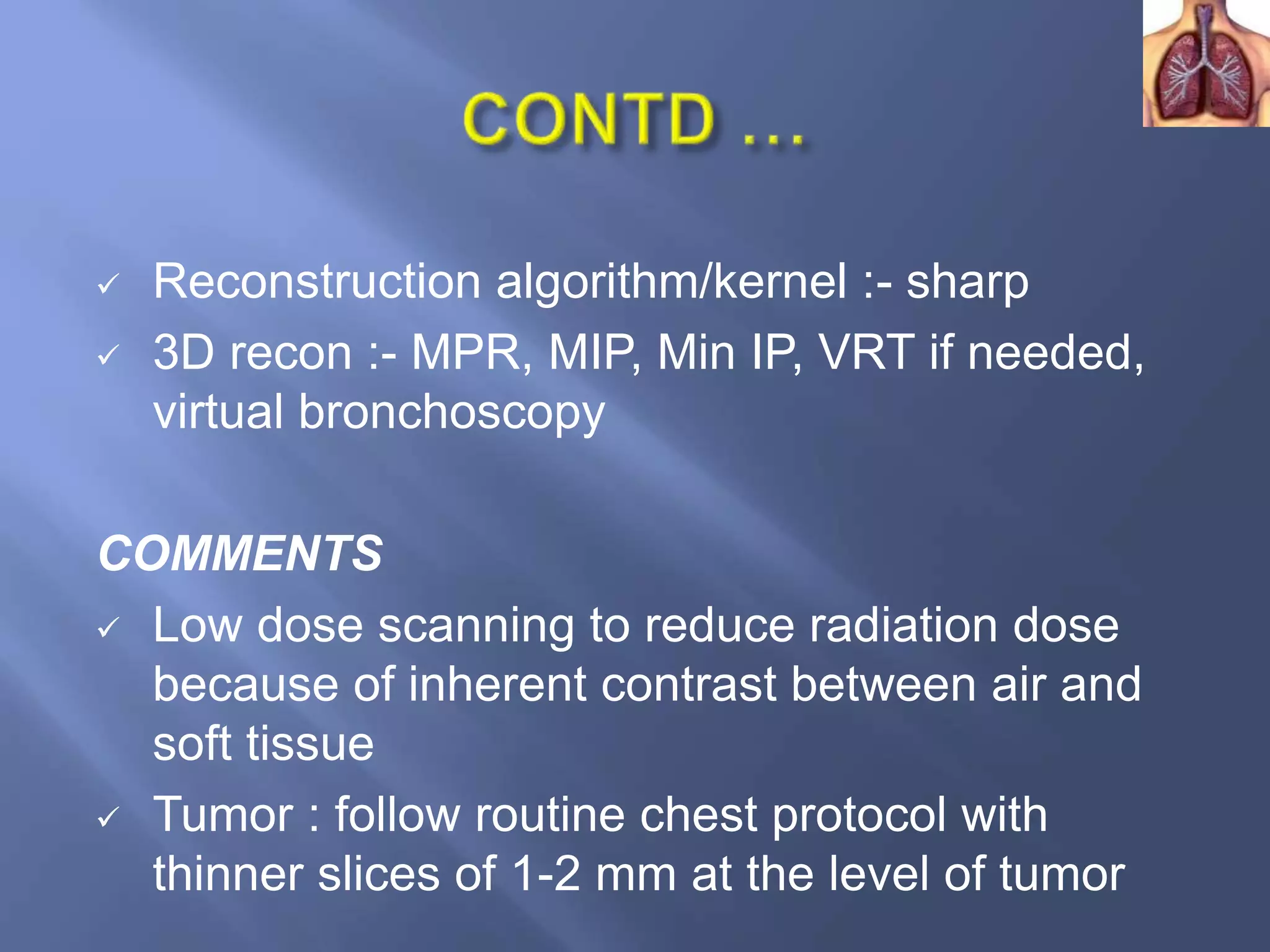 CONTD …

✓ Reconstruction algorithm/kernel :- sharp
✓ 3D recon :- MPR, MIP, Min IP, VRT if needed, virtual bronchoscopy

COMMENTS
✓ Low dose scanning to reduce radiation dose because of inherent contrast between air and soft tissue
✓ Tumor : follow routine chest protocol with thinner slices of 1-2 mm at the level of tumor